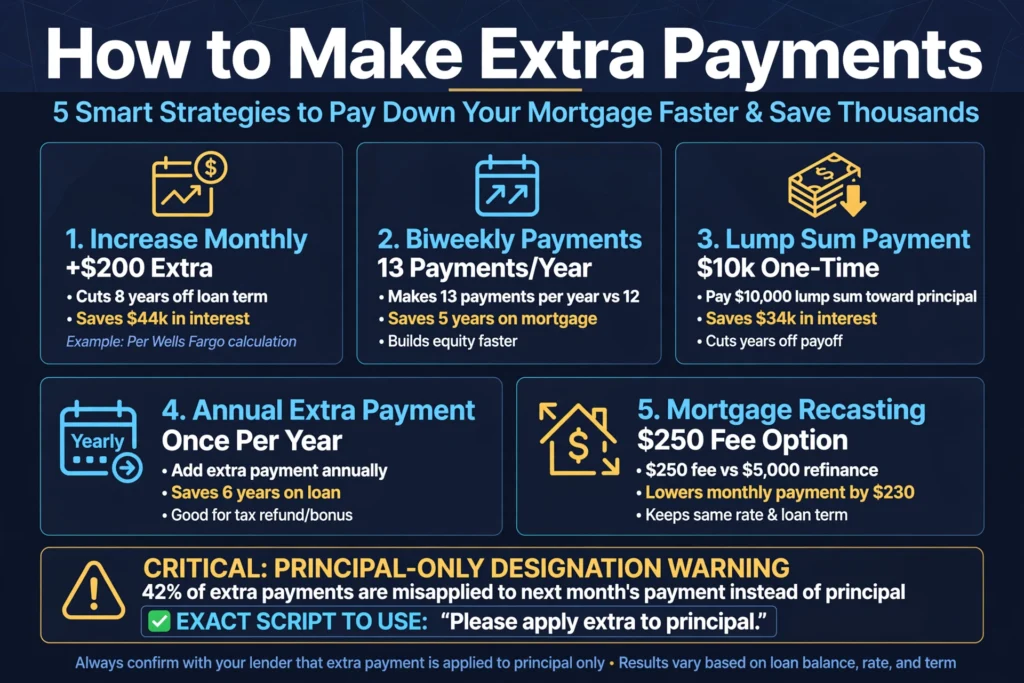 How to Make Extra Payments

5 Smart Strategies to Pay Down Your Mortgage Faster & Save Thousands

1. Increase Monthly
+$200 Extra
• Cuts 8 years off loan term
• Saves $44k in interest
Example: Per Wells Fargo calculation

2. Biweekly Payments
13 Payments/Year
• Makes 13 payments per year vs 12
• Saves 5 years on mortgage
• Builds equity faster

3. Lump Sum Payment
$10k One-Time
• Pay $10,000 lump sum toward principal
• Saves $34k in interest
• Cuts years off payoff

Yearly

4. Annual Extra Payment
Once Per Year
• Add extra payment annually
• Saves 6 years on loan
• Good for tax refund/bonus

5. Mortgage Recasting
$250 Fee Option
• $250 fee vs $5,000 refinance
• Lowers monthly payment by $230
• Keeps same rate & loan term

CRITICAL: PRINCIPAL-ONLY DESIGNATION WARNING
42% of extra payments are misapplied to next month's payment instead of principal
✅ EXACT SCRIPT TO USE: "Please apply extra to principal."

Always confirm with your lender that extra payment is applied to principal only • Results vary based on loan balance, rate, and term